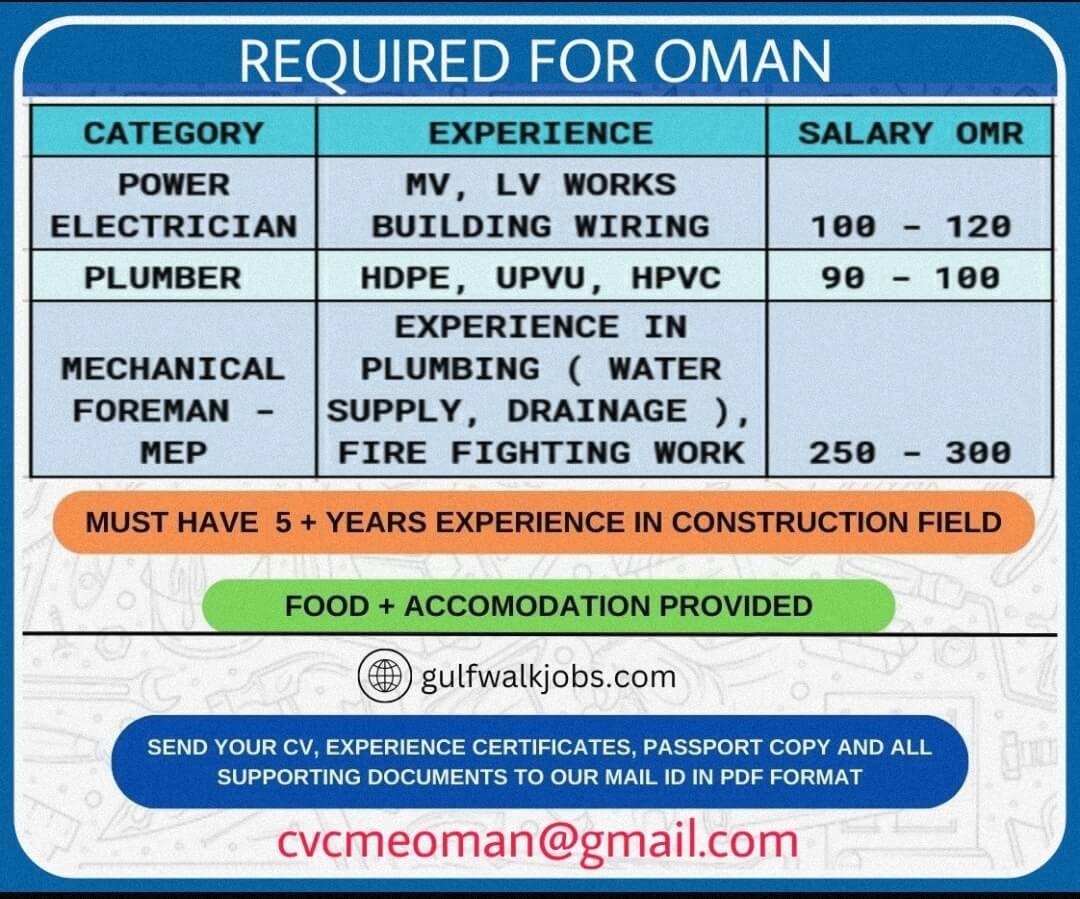 REQUIRED FOR OMAN

| CATEGORY | EXPERIENCE | SALARY OMR |
|---|---|---|
| POWER ELECTRICIAN | MV, LV WORKS BUILDING WIRING | 100 - 120 |
| PLUMBER | HDPE, UPVU, HPVC | 90 - 100 |
| MECHANICAL FOREMAN - MEP | EXPERIENCE IN PLUMBING ( WATER SUPPLY, DRAINAGE ), FIRE FIGHTING WORK | 250 - 300 |

MUST HAVE 5 + YEARS EXPERIENCE IN CONSTRUCTION FIELD

FOOD + ACCOMODATION PROVIDED

gulfwalkjobs.com

SEND YOUR CV, EXPERIENCE CERTIFICATES, PASSPORT COPY AND ALL SUPPORTING DOCUMENTS TO OUR MAIL ID IN PDF FORMAT

cvcmeoman@gmail.com